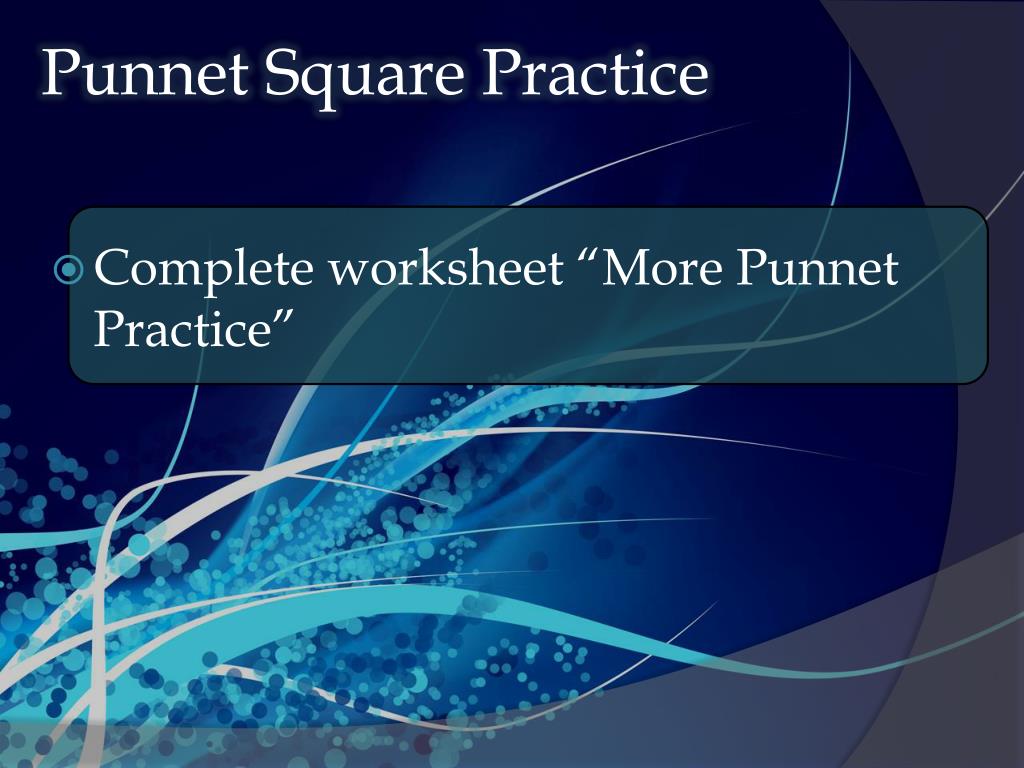 Punnet Square Practice

Complete worksheet “More Punnet Practice”